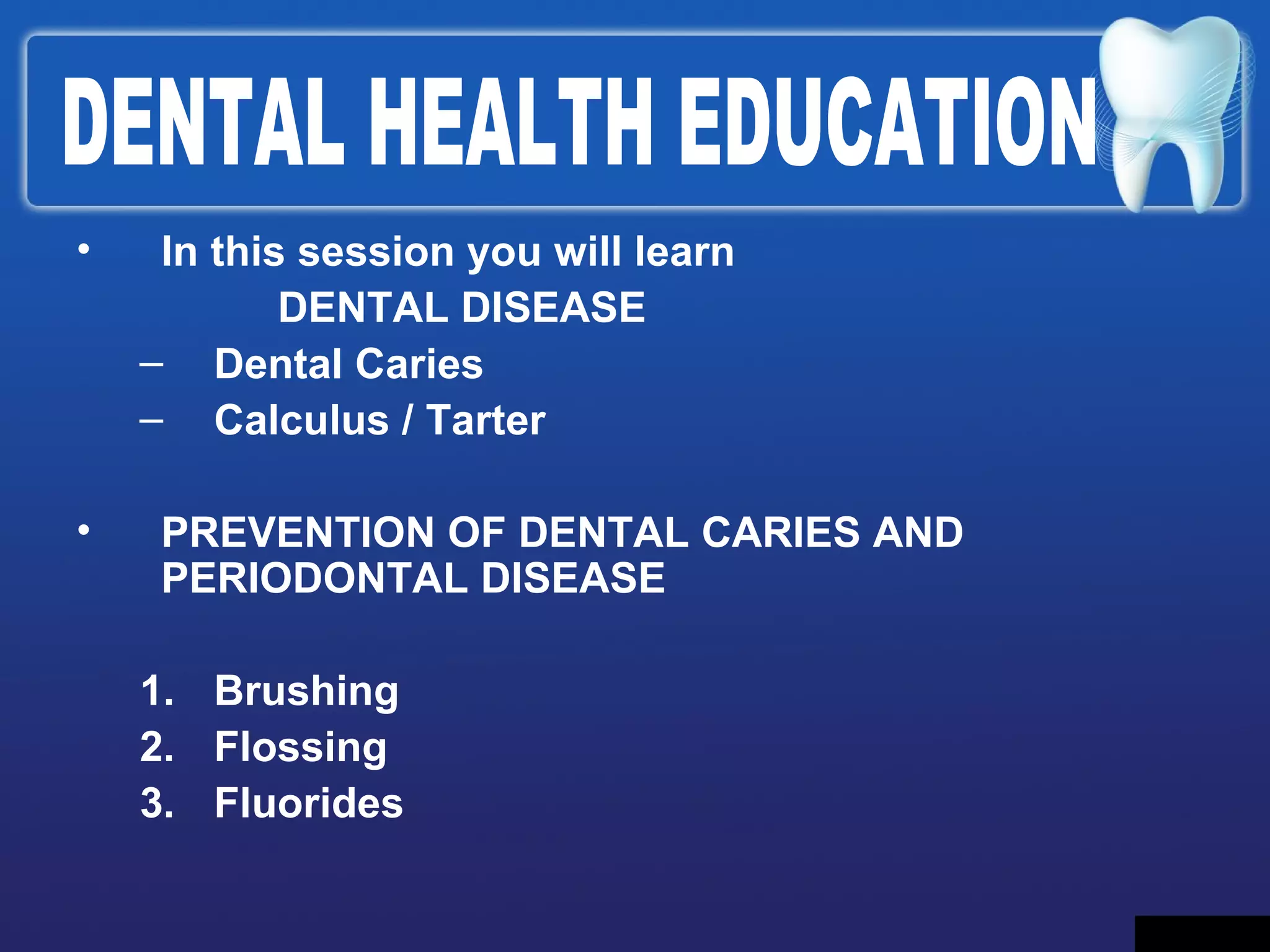 DENTAL HEALTH EDUCATION

• In this session you will learn

DENTAL DISEASE

– Dental Caries
– Calculus / Tarter

• PREVENTION OF DENTAL CARIES AND PERIODONTAL DISEASE

1. Brushing
2. Flossing
3. Fluorides